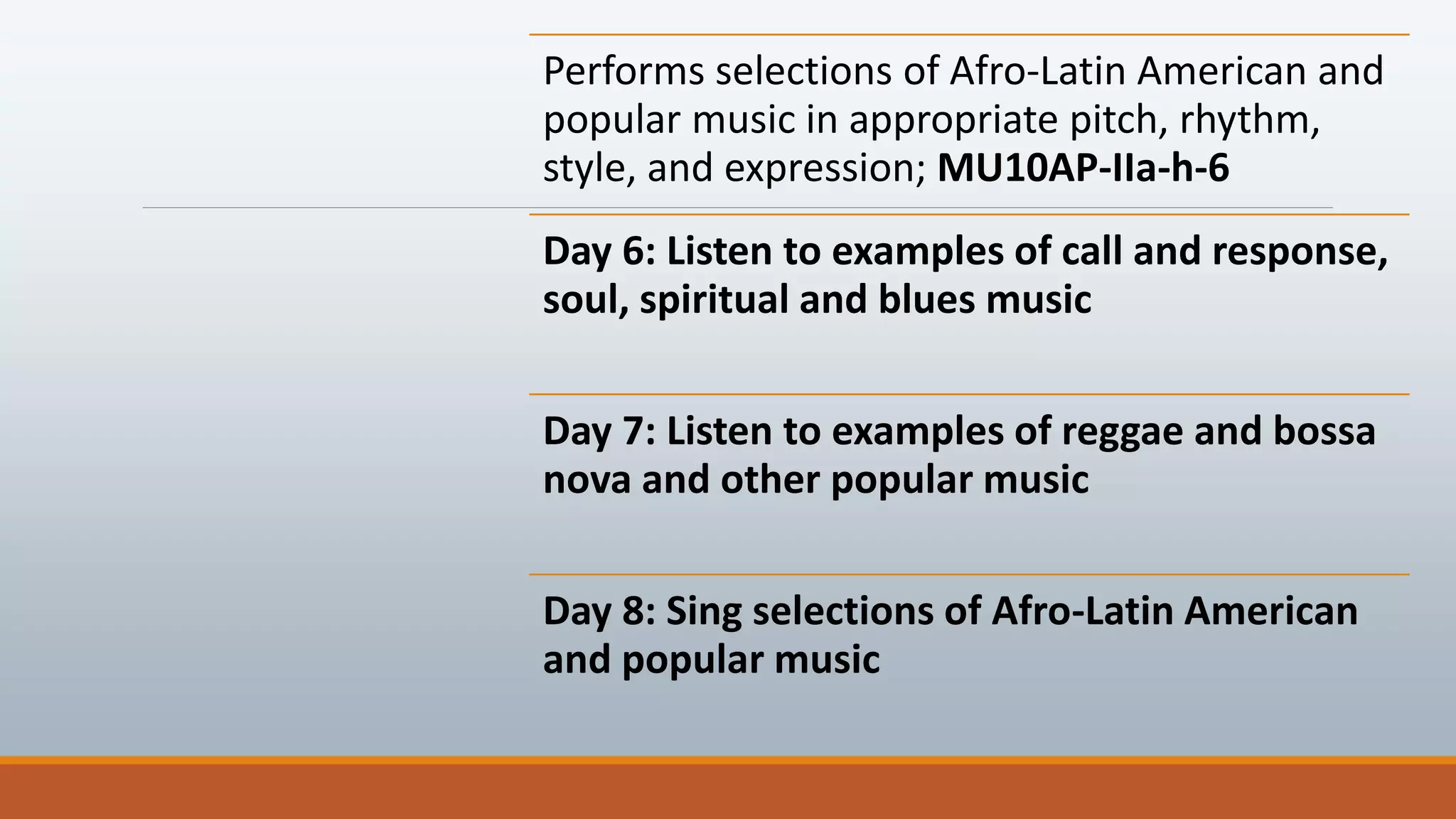 Performs selections of Afro-Latin American and popular music in appropriate pitch, rhythm, style, and expression; MU10AP-IIa-h-6

Day 6: Listen to examples of call and response, soul, spiritual and blues music

Day 7: Listen to examples of reggae and bossa nova and other popular music

Day 8: Sing selections of Afro-Latin American and popular music